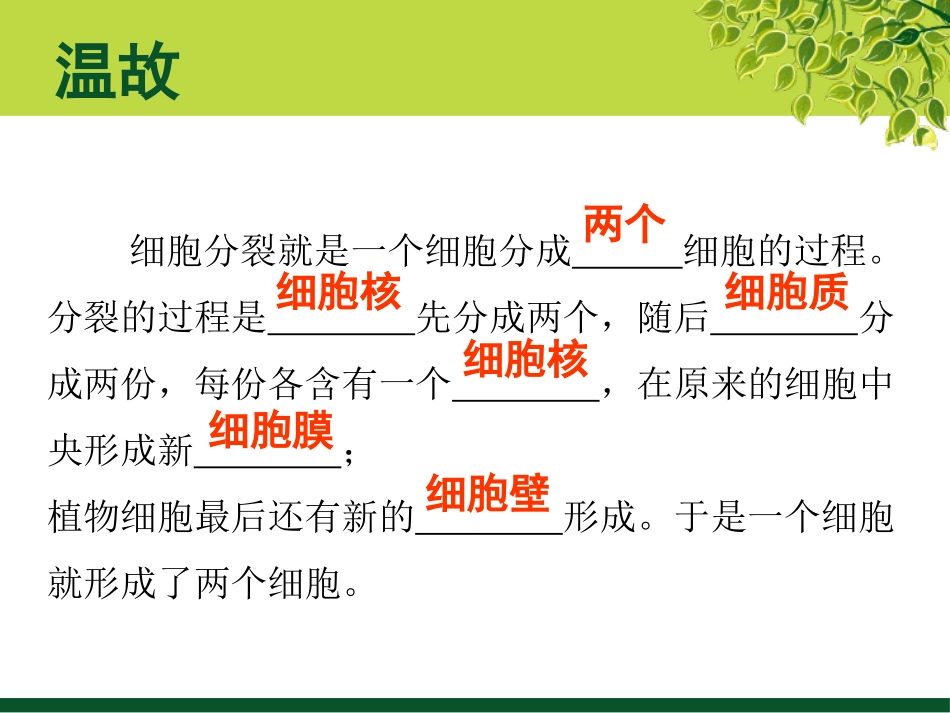 温故

细胞分裂就是一个细胞分成两个细胞的过程。分裂的过程是细胞核先分成两个，随后细胞质分成两份，每份各含有一个细胞核，在原来的细胞中央形成新细胞膜；

植物细胞最后还有新的细胞壁形成。于是一个细胞就形成了两个细胞。